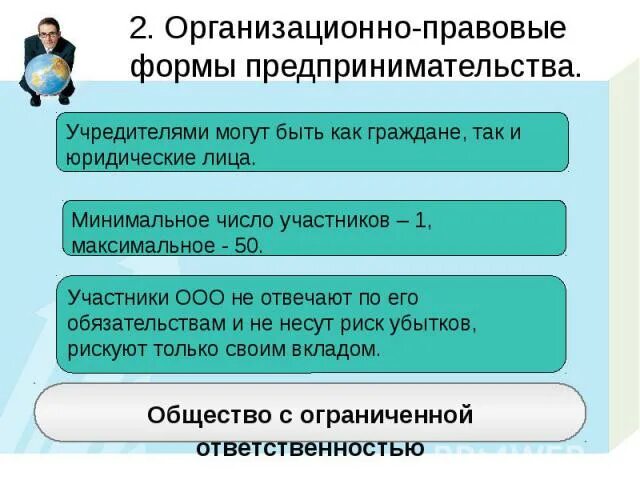 2. Организационно-правовые формы предпринимательства.

Учредителями могут быть как граждане, так и юридические лица.

Минимальное число участников – 1, максимальное - 50.

Участники ООО не отвечают по его обязательствам и не несут риск убытков, рискуют только своим вкладом.

Общество с ограниченной ответственностью